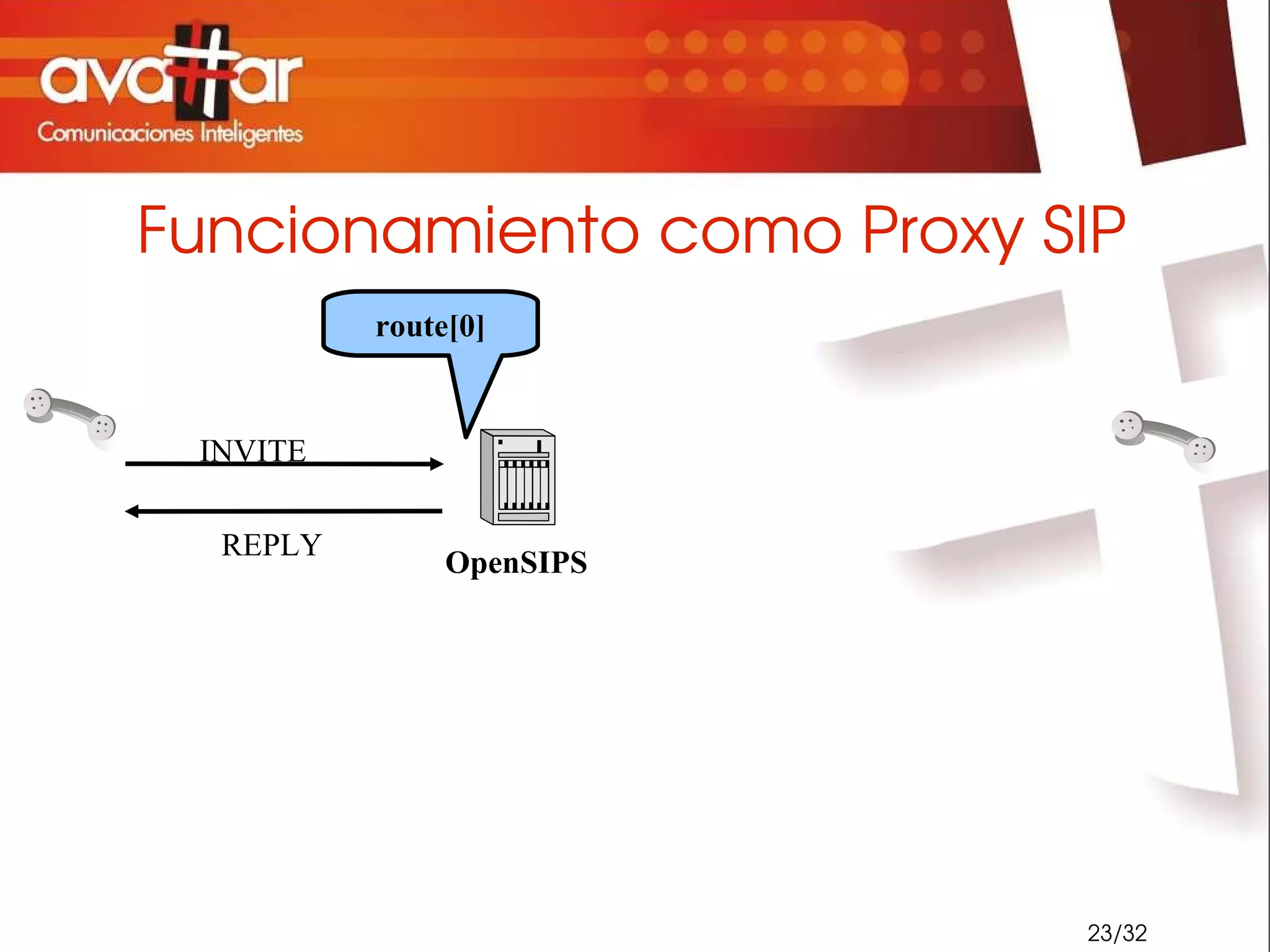 ava#ar
Comunicaciones Inteligentes

Funcionamiento como Proxy SIP

route[0]

INVITE

REPLY

OpenSIPS

23/32